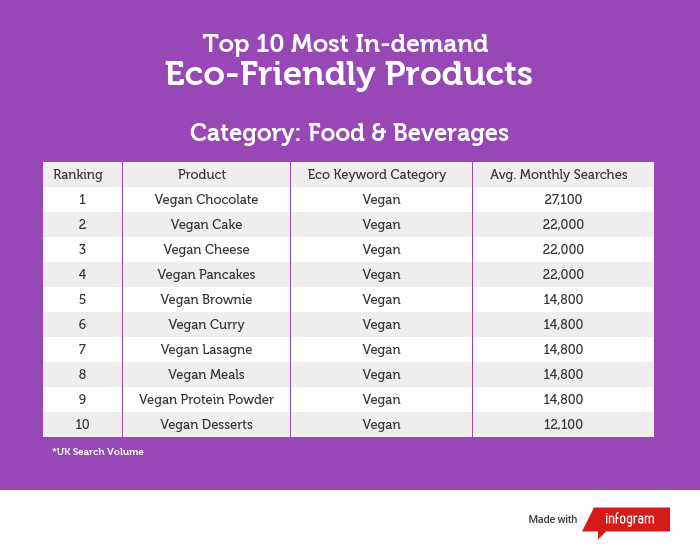 Top 10 Most In-demand
Eco-Friendly Products

Category: Food & Beverages

| Ranking | Product | Eco Keyword Category | Avg. Monthly Searches |
|---|---|---|---|
| 1 | Vegan Chocolate | Vegan | 27,100 |
| 2 | Vegan Cake | Vegan | 22,000 |
| 3 | Vegan Cheese | Vegan | 22,000 |
| 4 | Vegan Pancakes | Vegan | 22,000 |
| 5 | Vegan Brownie | Vegan | 14,800 |
| 6 | Vegan Curry | Vegan | 14,800 |
| 7 | Vegan Lasagne | Vegan | 14,800 |
| 8 | Vegan Meals | Vegan | 14,800 |
| 9 | Vegan Protein Powder | Vegan | 14,800 |
| 10 | Vegan Desserts | Vegan | 12,100 |

*UK Search Volume

Made with infogram